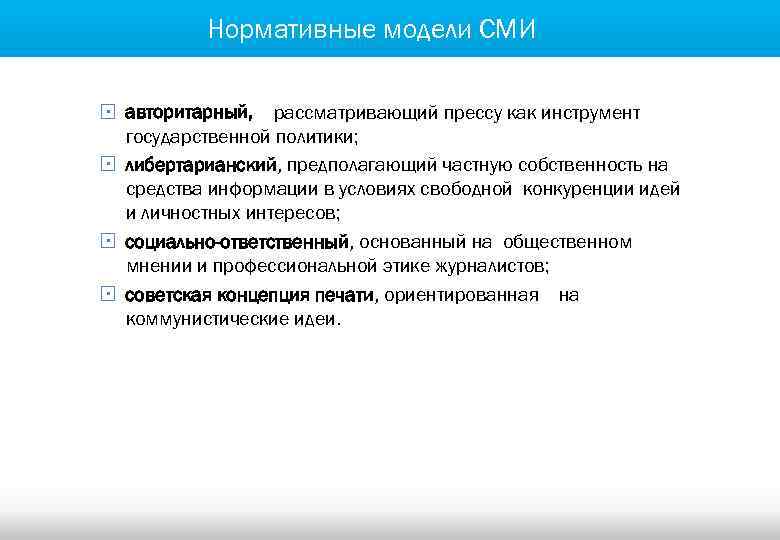 Нормативные модели СМИ

авторитарный, рассматривающий прессу как инструмент государственной политики;

либертарианский, предполагающий частную собственность на средства информации в условиях свободной конкуренции идей и личностных интересов;

социально-ответственный, основанный на общественном мнении и профессиональной этике журналистов;

советская концепция печати, ориентированная на коммунистические идеи.